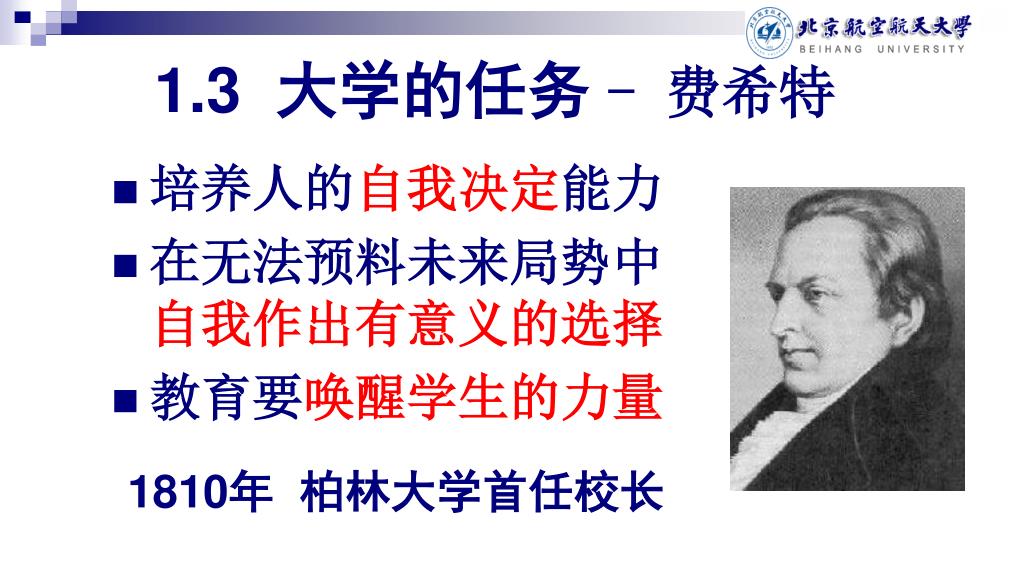 北京航空航天大学
BEIHANG UNIVERSITY

1.3 大学的任务 – 费希特

■ 培养人的自我决定能力
■ 在无法预料未来局势中自我作出有意义的选择
■ 教育要唤醒学生的力量

1810年 柏林大学首任校长